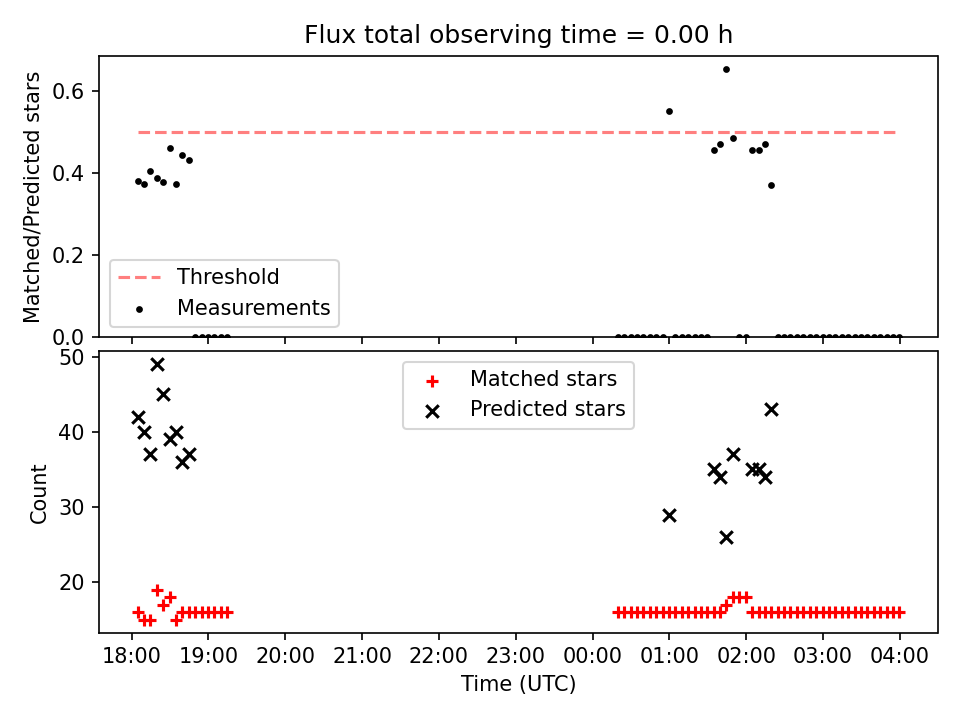 Flux total observing time = 0.00 h

Matched/Predicted stars

0.6
0.4
0.2
0.0

Threshold
Measurements

Count

50
40
30
20

Matched stars
Predicted stars

18:00 19:00 20:00 21:00 22:00 23:00 00:00 01:00 02:00 03:00 04:00

Time (UTC)